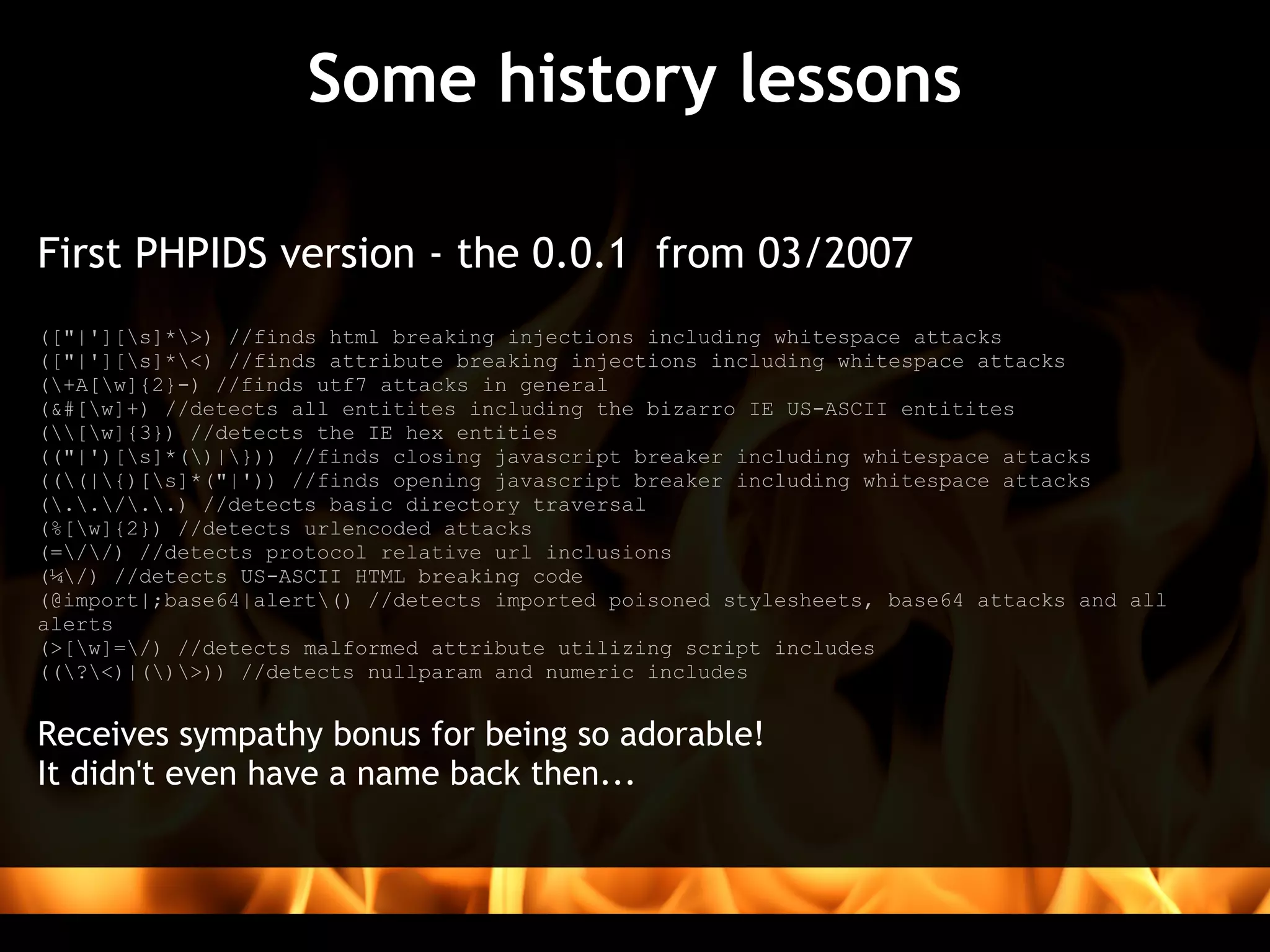 Some history lessons

First PHPIDS version - the 0.0.1 from 03/2007

(["|'][\s]*\>) //finds html breaking injections including whitespace attacks
(["|'][\s]*\<) //finds attribute breaking injections including whitespace attacks
(\+A[\w]{2}-) //finds utf7 attacks in general
(&#[\w]+) //detects all entitites including the bizarro IE US-ASCII entitites
(\\[\w]{3}) //detects the IE hex entities
(("|')[\s]*(\)|\})) //finds closing javascript breaker including whitespace attacks
((\(|\{)[\s]*("|')) //finds opening javascript breaker including whitespace attacks
(\.\.\/\.\.) //detects basic directory traversal
(%[\w]{2}) //detects urlencoded attacks
(=\/\/) //detects protocol relative url inclusions
(¼\/) //detects US-ASCII HTML breaking code
(@import|;base64|alert\() //detects imported poisoned stylesheets, base64 attacks and all alerts
(>[\w]=\/) //detects malformed attribute utilizing script includes
((\?\<)|(\)\>)) //detects nullparam and numeric includes

Receives sympathy bonus for being so adorable!
It didn't even have a name back then...